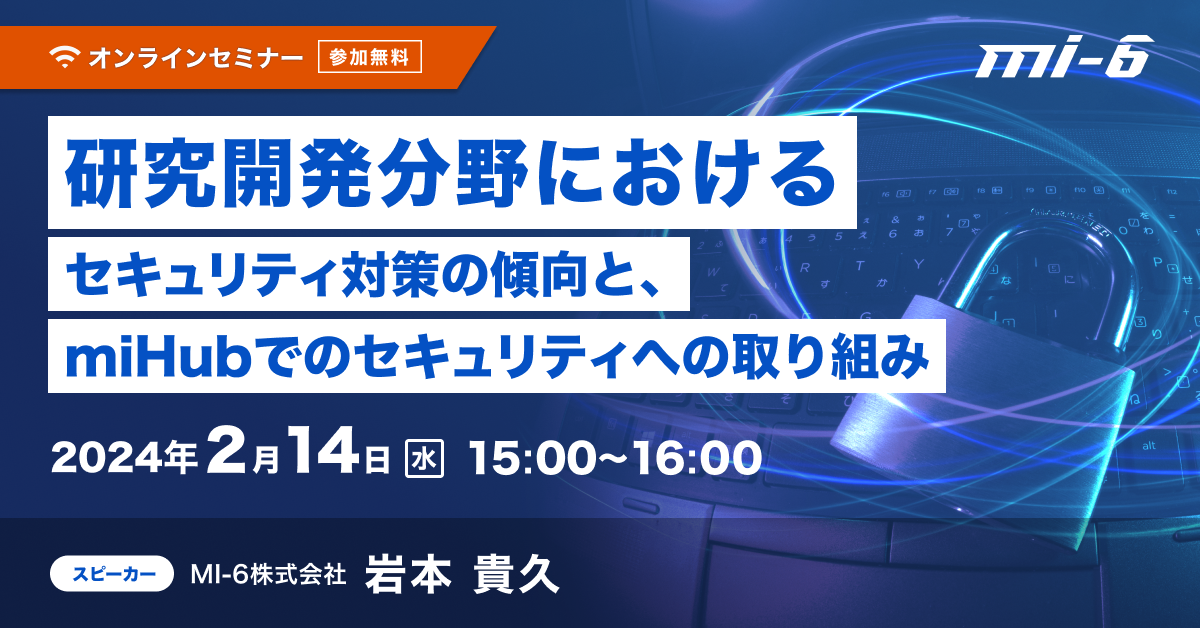 オンラインセミナー 参加無料

mi-6

研究開発分野における
セキュリティ対策の傾向と、
miHubでのセキュリティへの取り組み

2024年2月14日 水 15:00~16:00

スピーカー MI-6株式会社 岩本 貴久